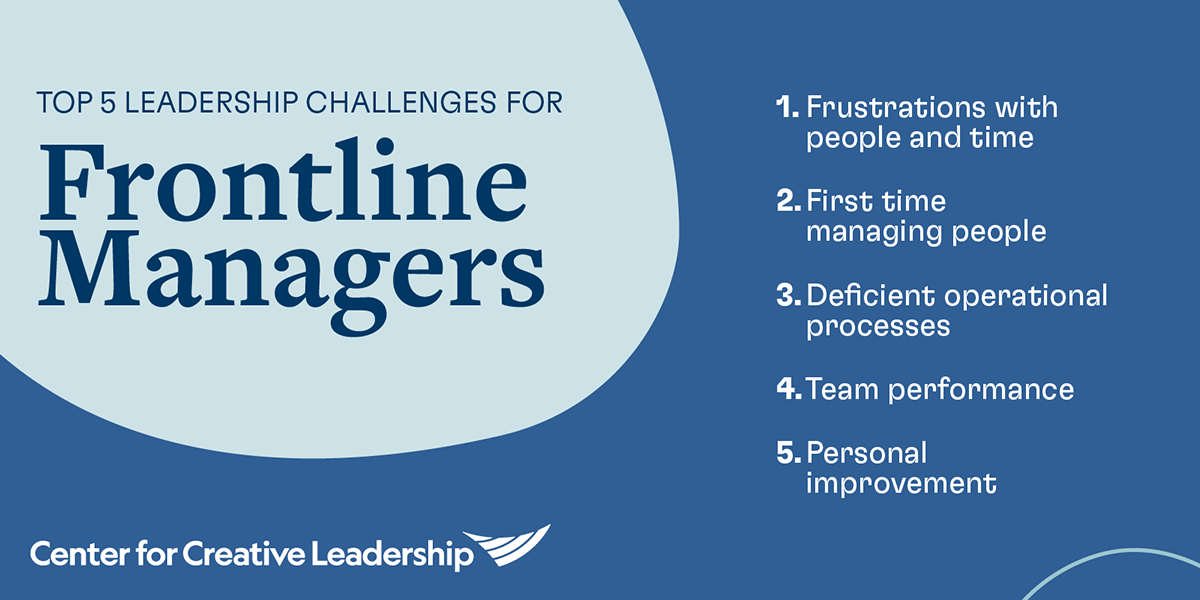 TOP 5 LEADERSHIP CHALLENGES FOR

Frontline Managers

1. Frustrations with people and time

2. First time managing people

3. Deficient operational processes

4. Team performance

5. Personal improvement

Center for Creative Leadership